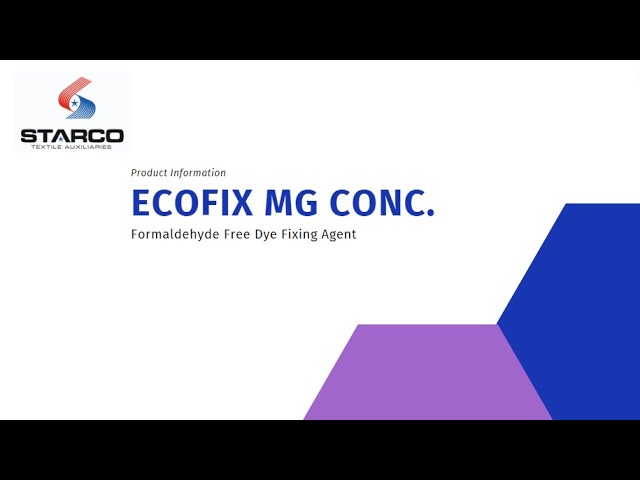 STARCO
TEXTILE AUXILIARIES

Product Information

ECOFIX MG CONC.

Formaldehyde Free Dye Fixing Agent